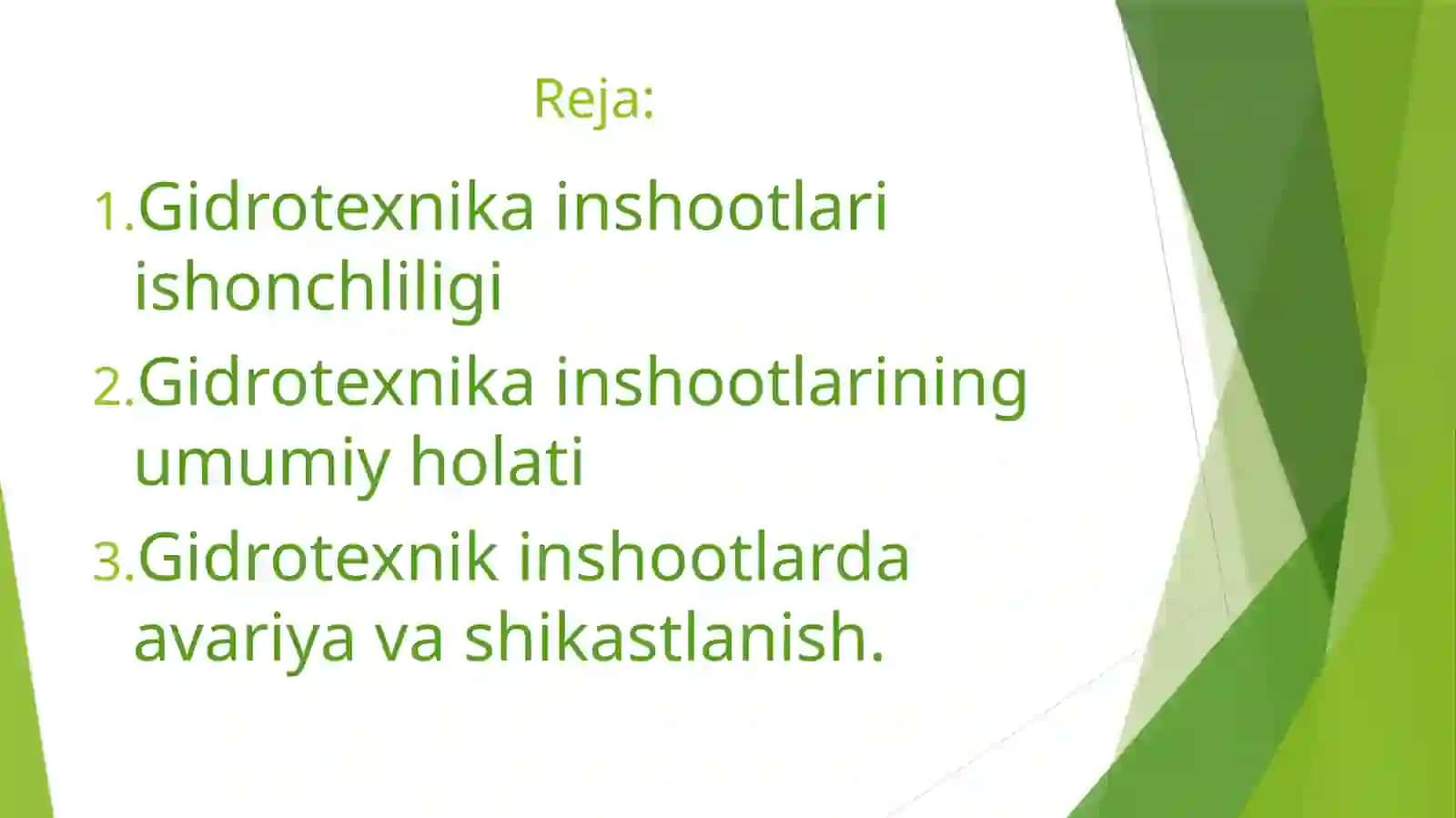 Reja:

1. Gidrotexnika inshootlari ishonchliligi
2. Gidrotexnika inshootlarining umumiy holati
3. Gidrotexnik inshootlarda avariya va shikastlanish.